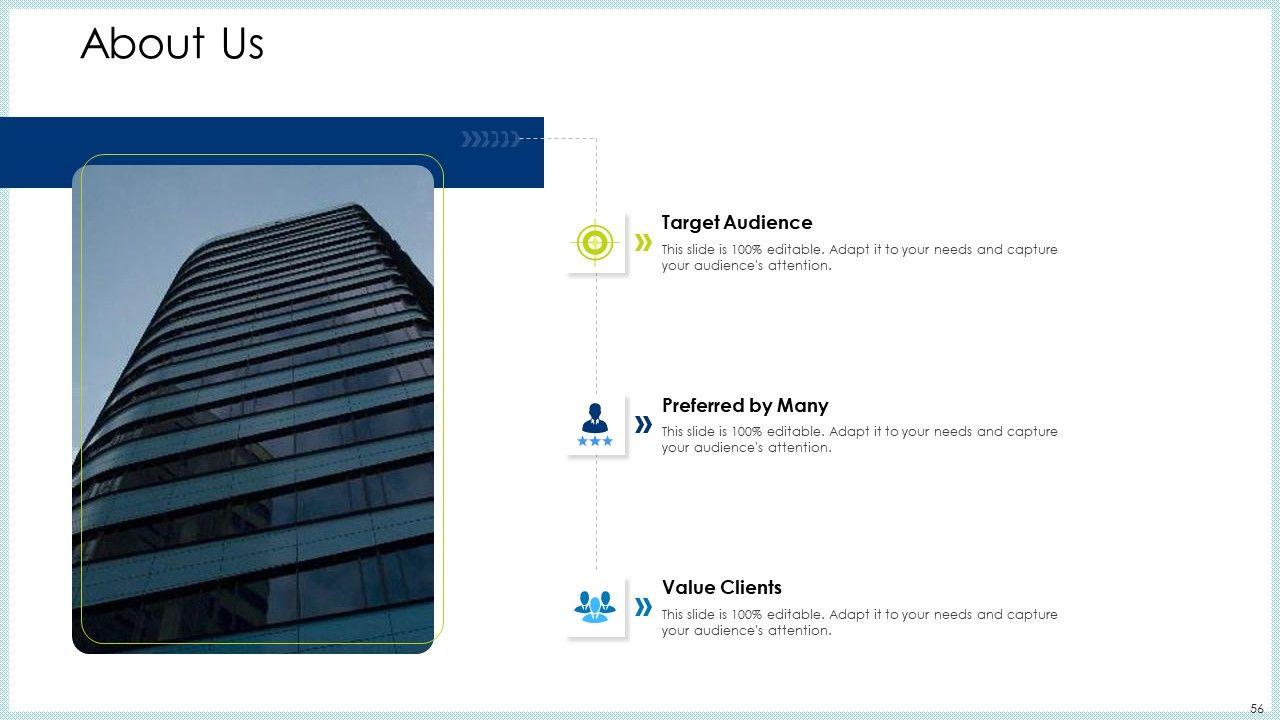 About Us

Target Audience
This slide is 100% editable. Adapt it to your needs and capture your audience's attention.

Preferred by Many
This slide is 100% editable. Adapt it to your needs and capture your audience's attention.

Value Clients
This slide is 100% editable. Adapt it to your needs and capture your audience's attention.

56